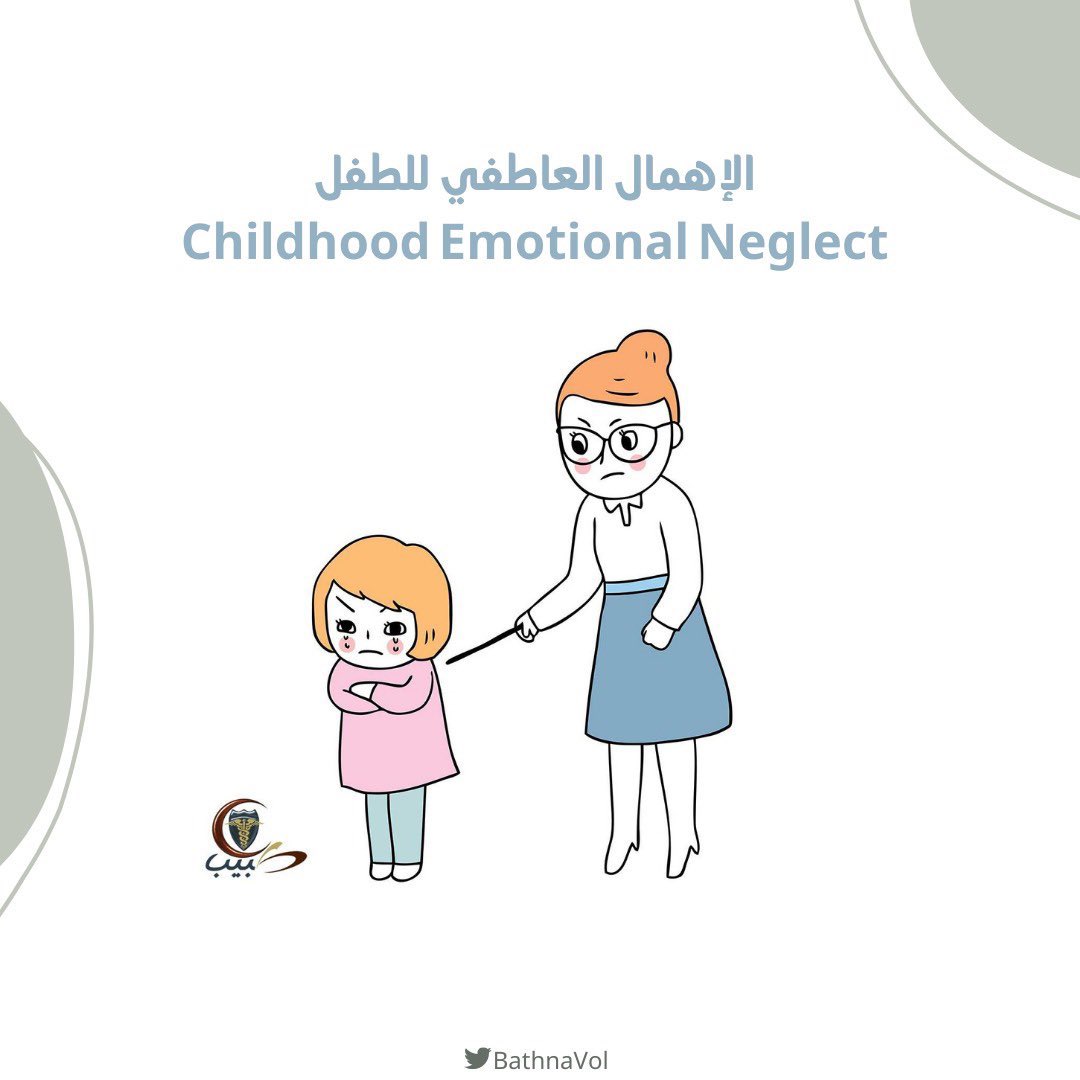 الإهمال العاطفي للطفل
Childhood Emotional Neglect

طبيب

BathnaVol